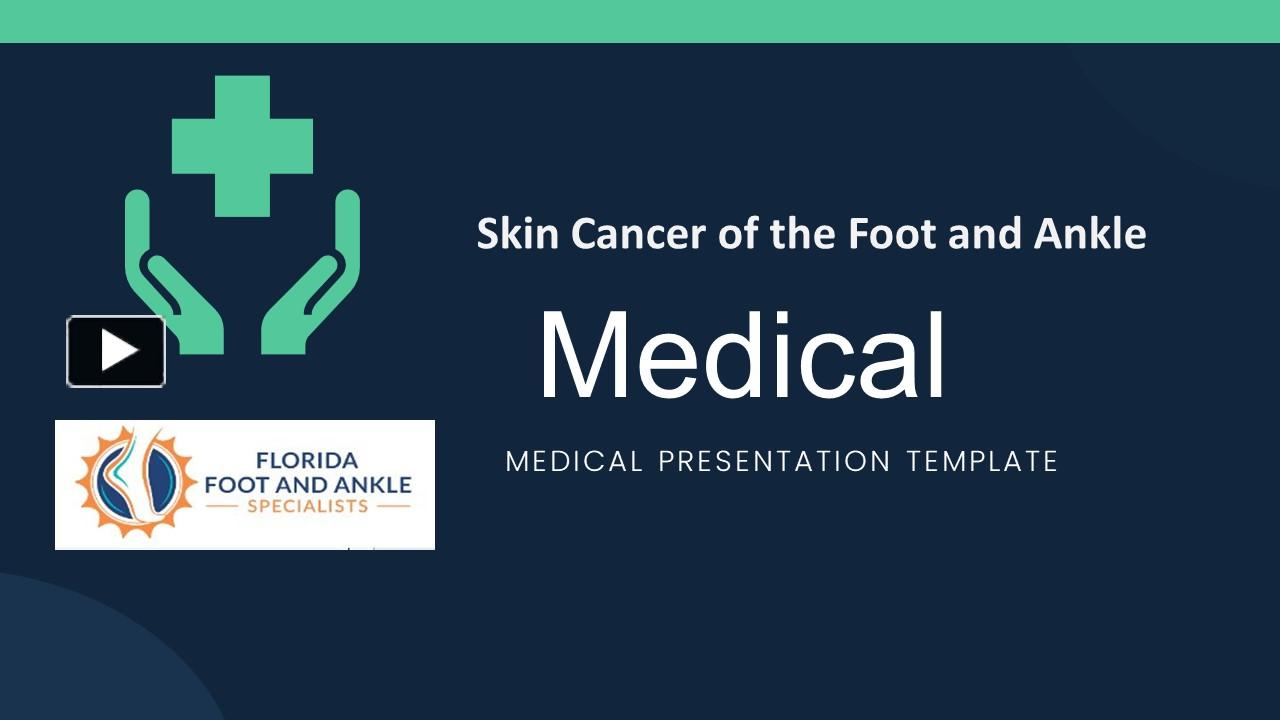 Skin Cancer of the Foot and Ankle

Medical

MEDICAL PRESENTATION TEMPLATE

FLORIDA
FOOT AND ANKLE
SPECIALISTS